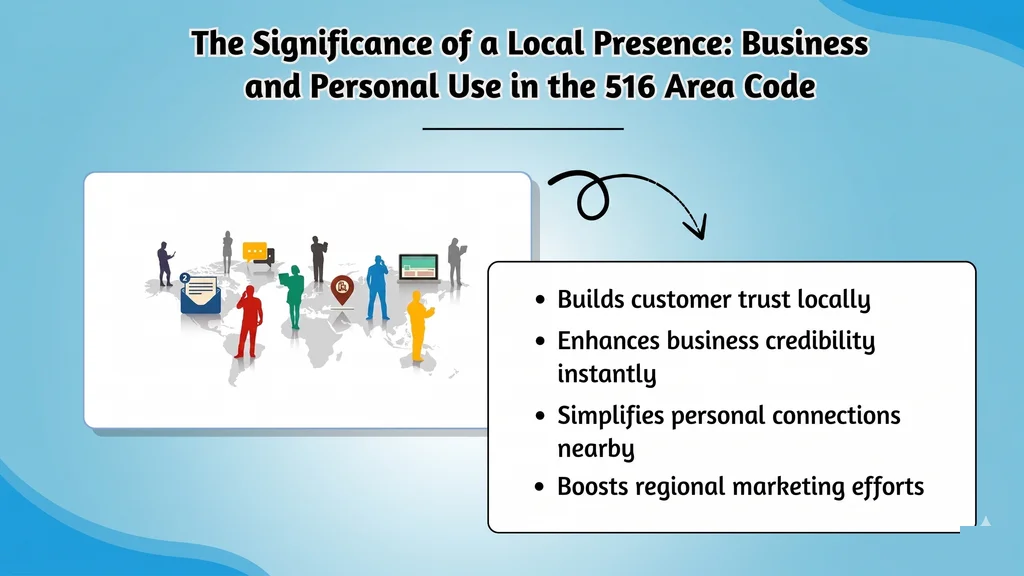 The Significance of a Local Presence: Business and Personal Use in the 516 Area Code

2

- Builds customer trust locally
- Enhances business credibility instantly
- Simplifies personal connections nearby
- Boosts regional marketing efforts